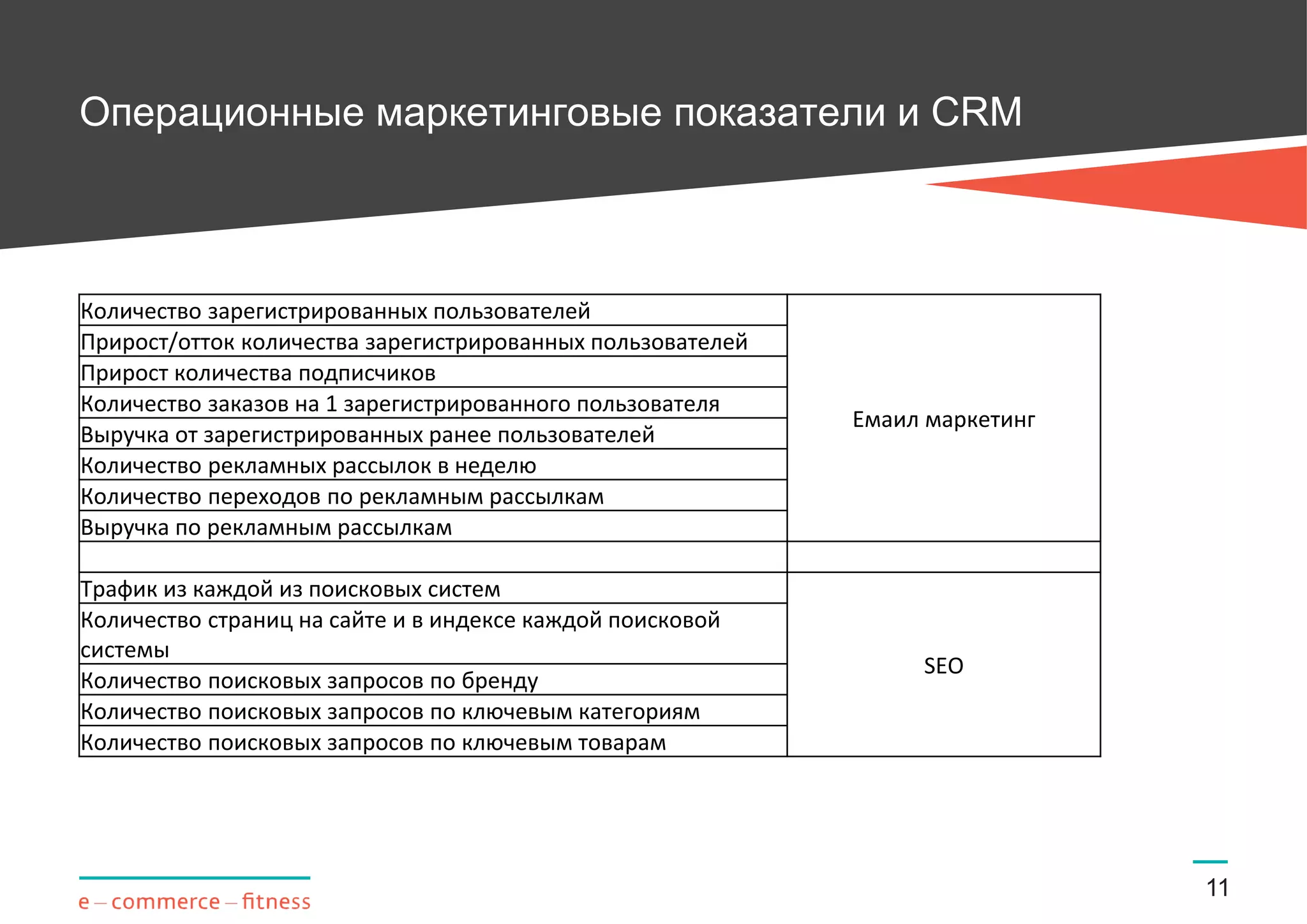 Операционные маркетинговые показатели и CRM

| | |
|---|---|
| Количество зарегистрированных пользователей | Емаил маркетинг |
| Прирост/отток количества зарегистрированных пользователей | |
| Прирост количества подписчиков | |
| Количество заказов на 1 зарегистрированного пользователя | |
| Выручка от зарегистрированных ранее пользователей | |
| Количество рекламных рассылок в неделю | |
| Количество переходов по рекламным рассылкам | |
| Выручка по рекламным рассылкам | |
| | |
| Трафик из каждой из поисковых систем | SEO |
| Количество страниц на сайте и в индексе каждой поисковой системы | |
| Количество поисковых запросов по бренду | |
| Количество поисковых запросов по ключевым категориям | |
| Количество поисковых запросов по ключевым товарам | |

e – commerce – fitness

11